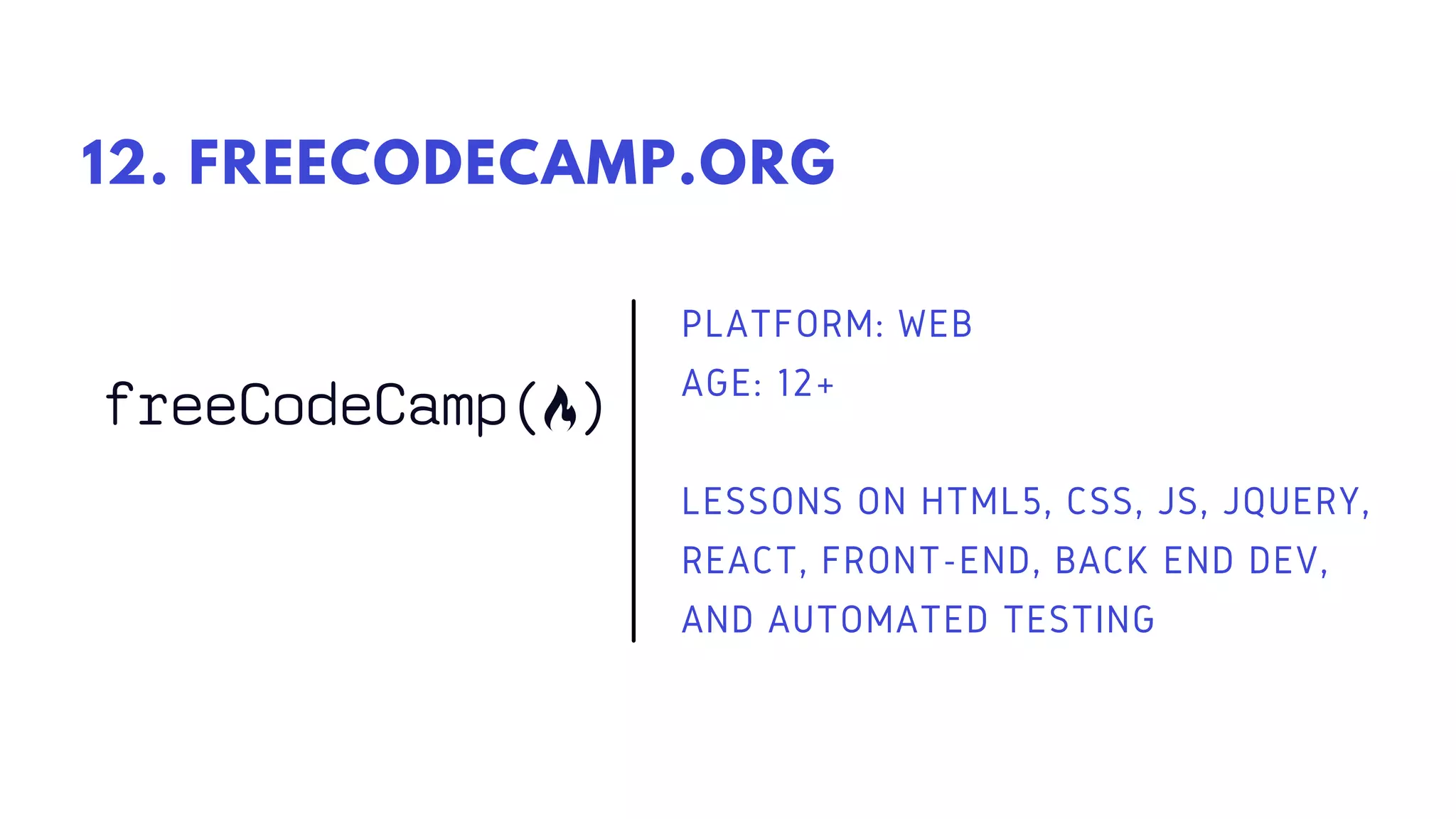 12. FREECODECAMP.ORG

freeCodeCamp()

PLATFORM: WEB
AGE: 12+

LESSONS ON HTML5, CSS, JS, JQUERY, REACT, FRONT-END, BACK END DEV, AND AUTOMATED TESTING